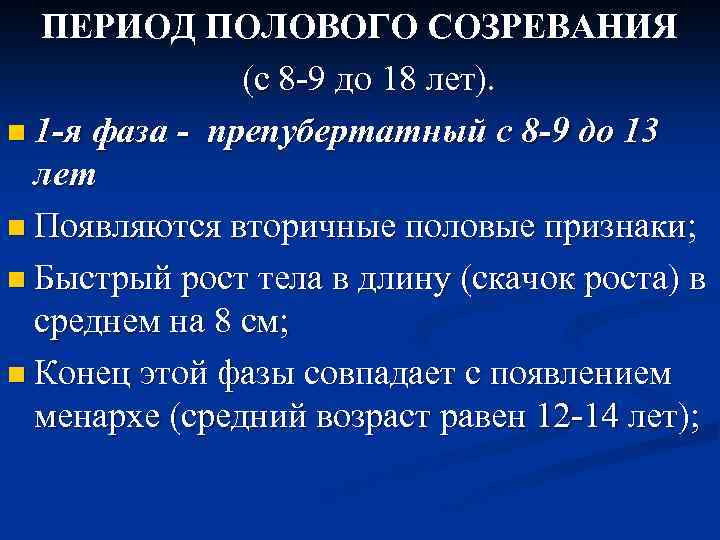 ПЕРИОД ПОЛОВОГО СОЗРЕВАНИЯ

(с 8-9 до 18 лет).

1-я фаза - препубертатный с 8-9 до 13 лет

Появляются вторичные половые признаки;

Быстрый рост тела в длину (скачок роста) в среднем на 8 см;

Конец этой фазы совпадает с появлением менархе (средний возраст равен 12-14 лет);